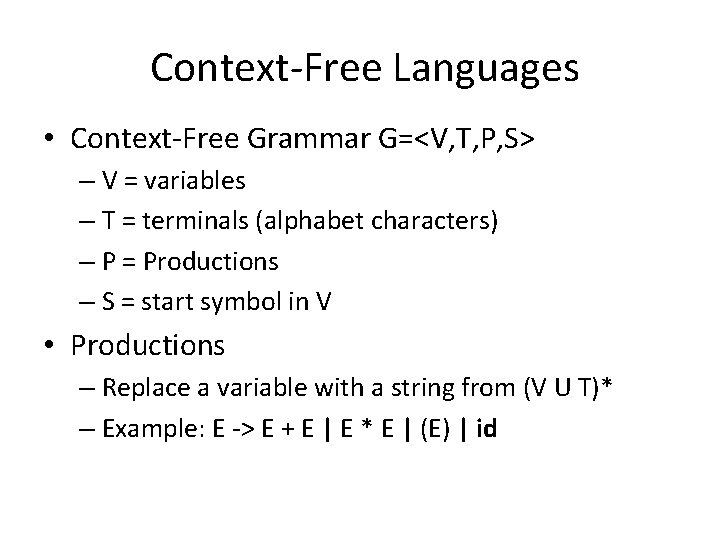 Context-Free Languages

• Context-Free Grammar G=<V,T,P,S>
 – V = variables
 – T = terminals (alphabet characters)
 – P = Productions
 – S = start symbol in V
• Productions
 – Replace a variable with a string from (V U T)*
 – Example: E -> E + E | E * E | (E) | id